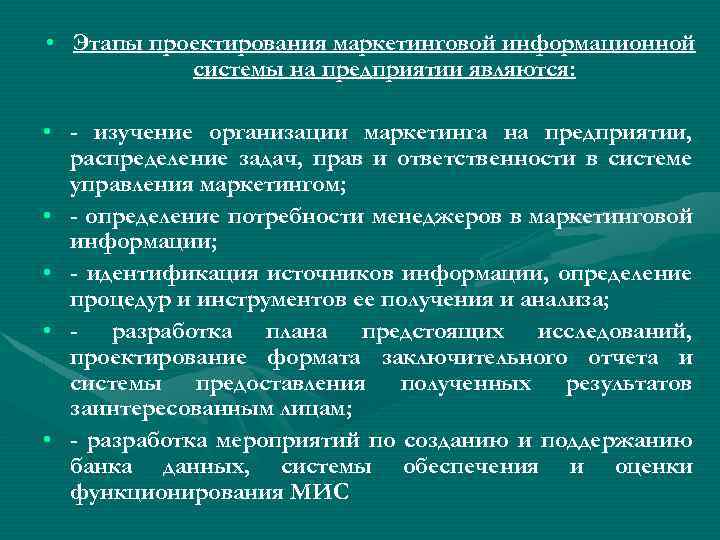 • Этапы проектирования маркетинговой информационной системы на предприятии являются:

• - изучение организации маркетинга на предприятии, распределение задач, прав и ответственности в системе управления маркетингом;

• - определение потребности менеджеров в маркетинговой информации;

• - идентификация источников информации, определение процедур и инструментов ее получения и анализа;

• - разработка плана предстоящих исследований, проектирование формата заключительного отчета и системы предоставления полученных результатов заинтересованным лицам;

• - разработка мероприятий по созданию и поддержанию банка данных, системы обеспечения и оценки функционирования МИС